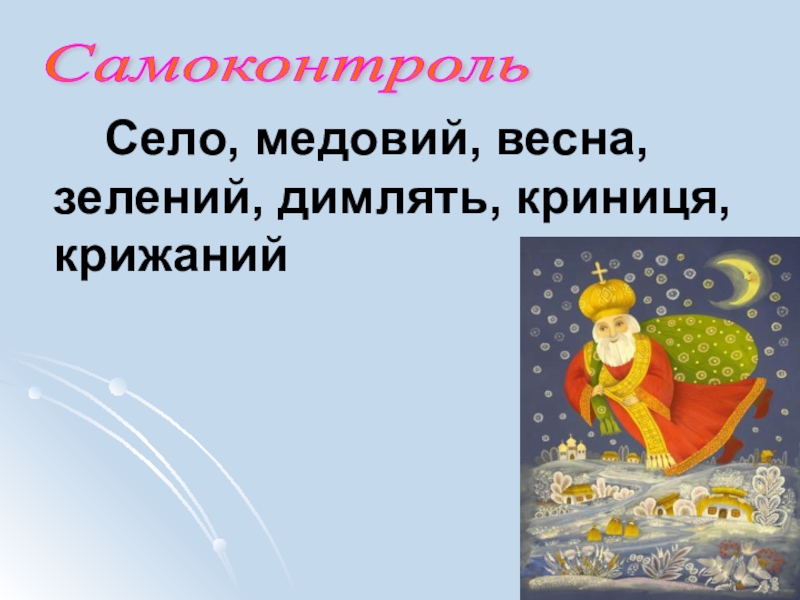 Самоконтроль

Село, медовий, весна, зелений, димлять, криниця, крижаний